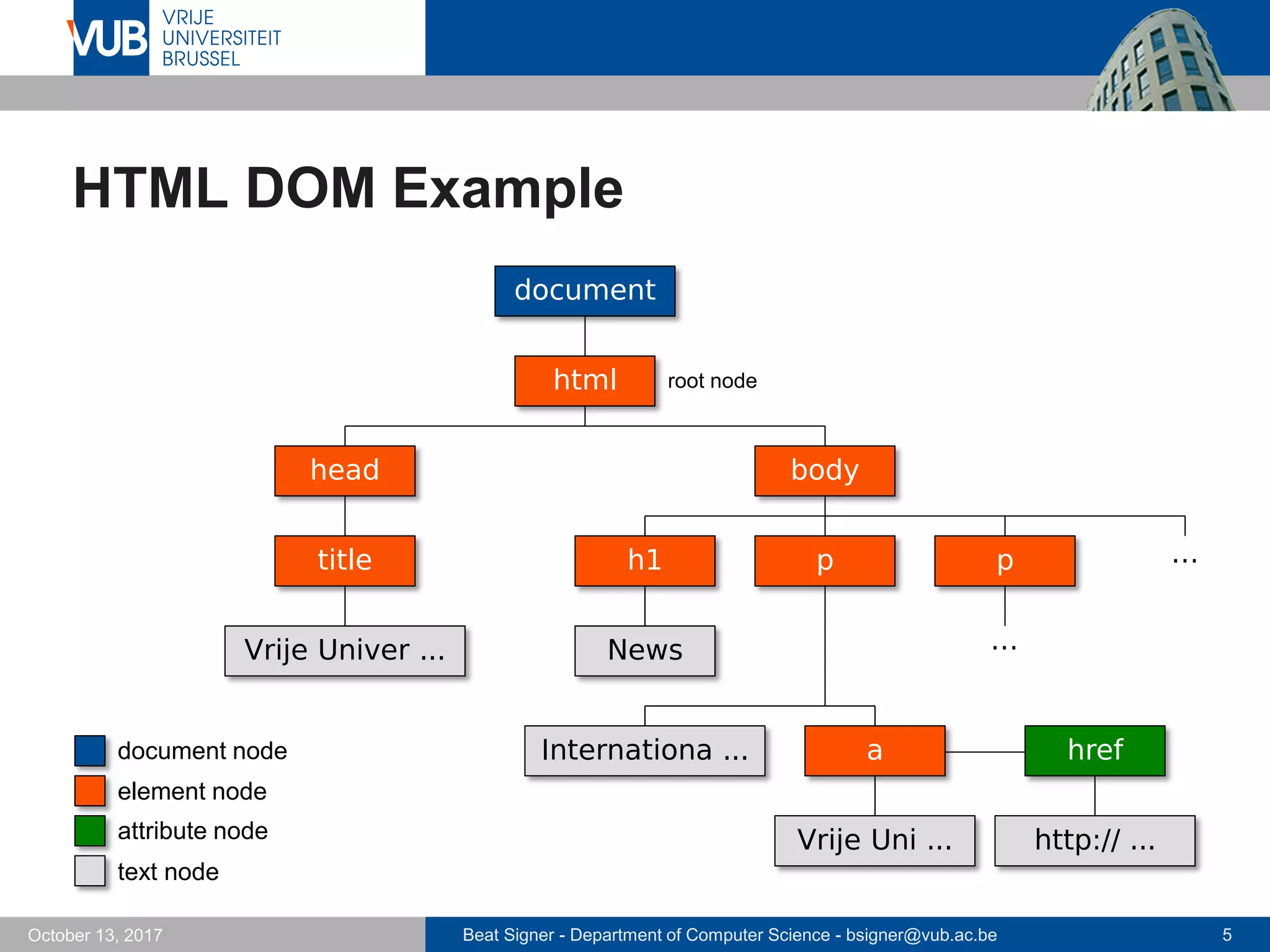 VUB VRIJE UNIVERSITEIT BRUSSEL

HTML DOM Example

document

html root node

head

body

title

h1

p

p

...

Vrije Univer ...

News

...

Internationa ...

a

href

Vrije Uni ...

http:// ...

document node
element node
attribute node
text node

October 13, 2017

Beat Signer - Department of Computer Science - bsigner@vub.ac.be

5